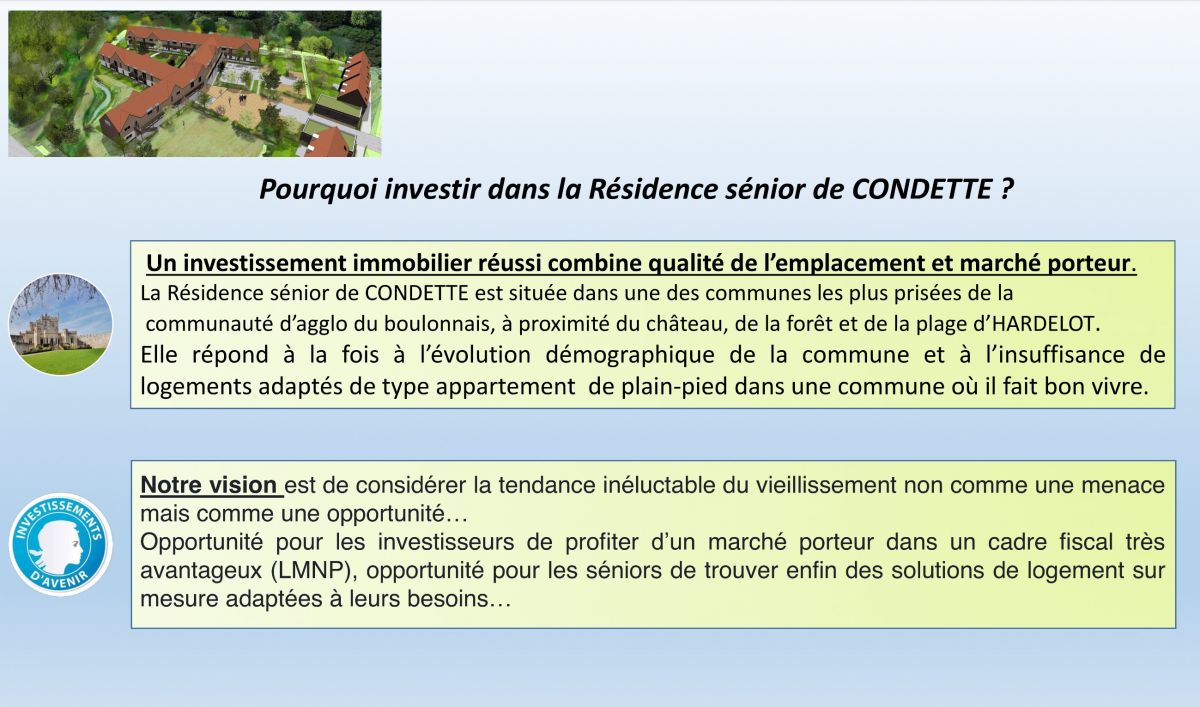 Pourquoi investir dans la Résidence sénior de CONDETTE ?

Un investissement immobilier réussi combine qualité de l'emplacement et marché porteur.
La Résidence sénior de CONDETTE est située dans une des communes les plus prisées de la communauté d'agglo du boulonnais, à proximité du château, de la forêt et de la plage d'HARDELOT.
Elle répond à la fois à l'évolution démographique de la commune et à l'insuffisance de logements adaptés de type appartement de plain-pied dans une commune où il fait bon vivre.

INVESTISSEMENTS D'AVENIR

Notre vision est de considérer la tendance inéluctable du vieillissement non comme une menace mais comme une opportunité…
Opportunité pour les investisseurs de profiter d'un marché porteur dans un cadre fiscal très avantageux (LMNP), opportunité pour les séniors de trouver enfin des solutions de logement sur mesure adaptées à leurs besoins…